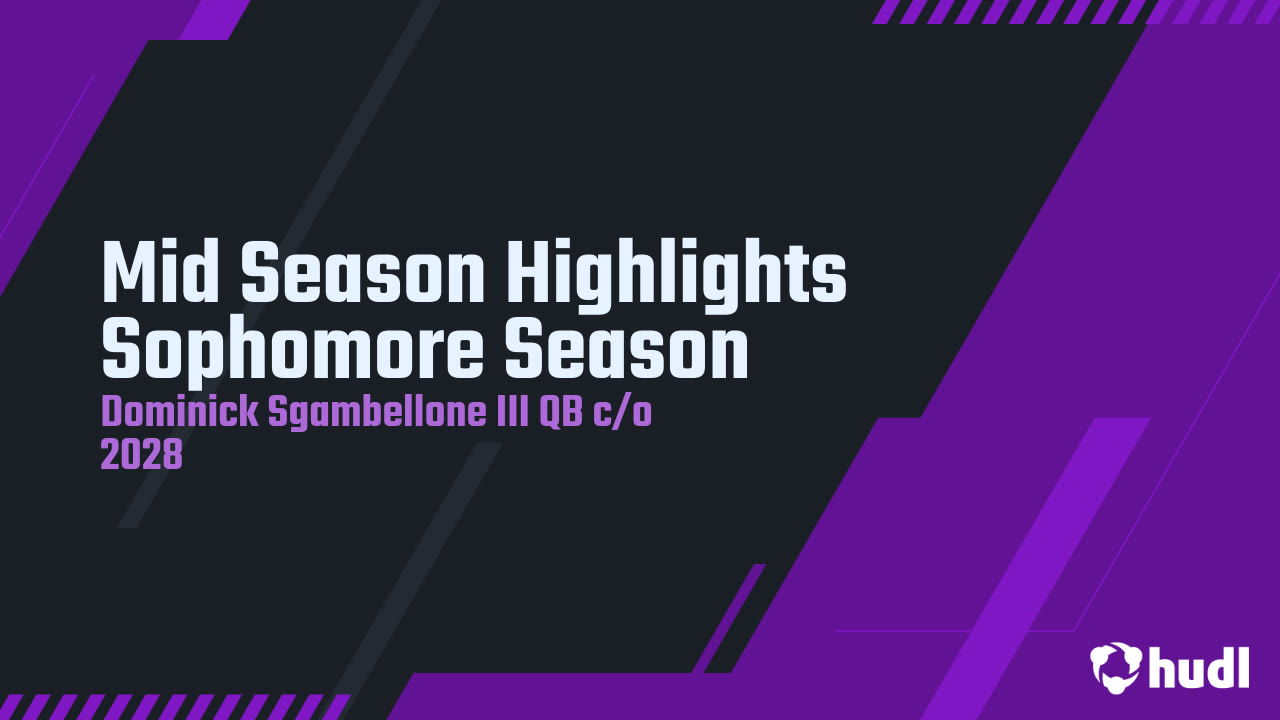 Mid Season Highlights Sophomore Season

Dominick Sgambellone III QB c/o 2028

hudl